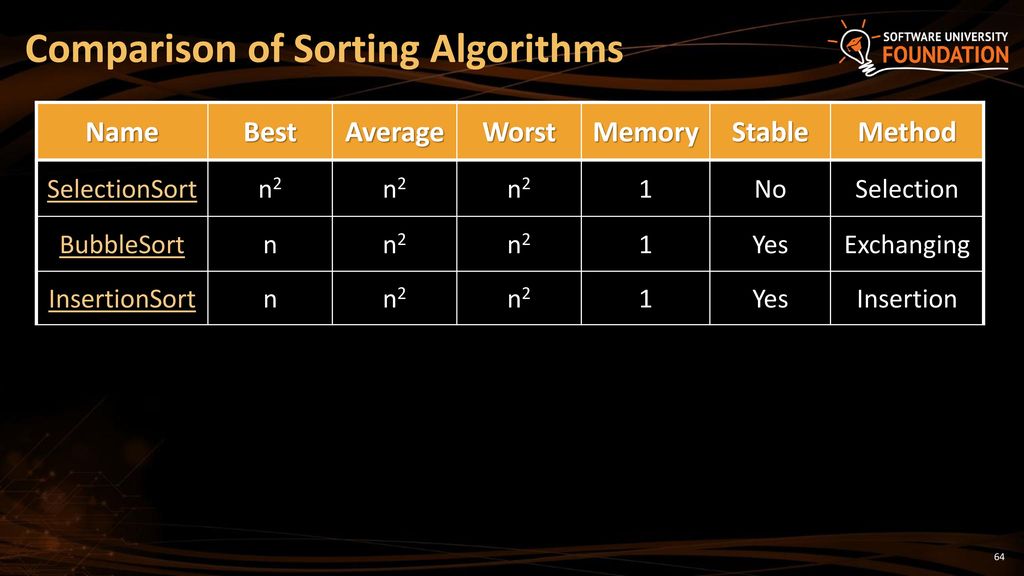 Comparison of Sorting Algorithms

SOFTWARE UNIVERSITY FOUNDATION

| Name | Best | Average | Worst | Memory | Stable | Method |
|---|---|---|---|---|---|---|
| SelectionSort | $n^2$ | $n^2$ | $n^2$ | 1 | No | Selection |
| BubbleSort | n | $n^2$ | $n^2$ | 1 | Yes | Exchanging |
| InsertionSort | n | $n^2$ | $n^2$ | 1 | Yes | Insertion |

64